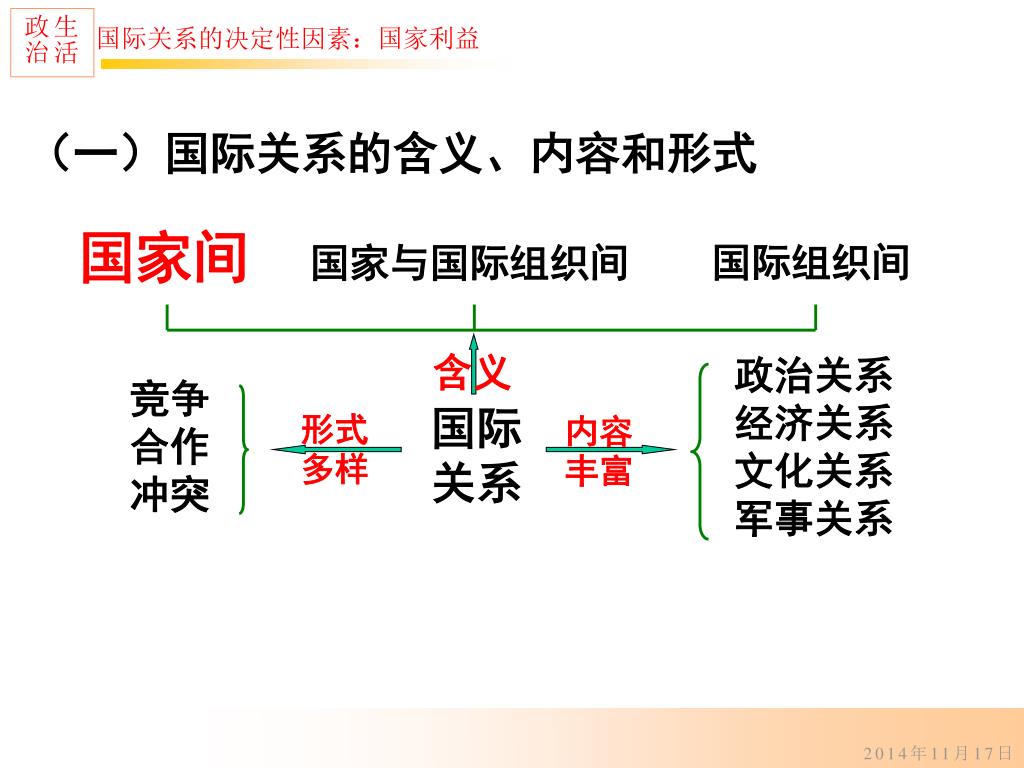 政生
治活

国际关系的决定性因素：国家利益

（一）国际关系的含义、内容和形式

国家间　国家与国际组织间　国际组织间

含义

竞争
合作
冲突

形式
多样

国际
关系

内容
丰富

政治关系
经济关系
文化关系
军事关系

2014年11月17日